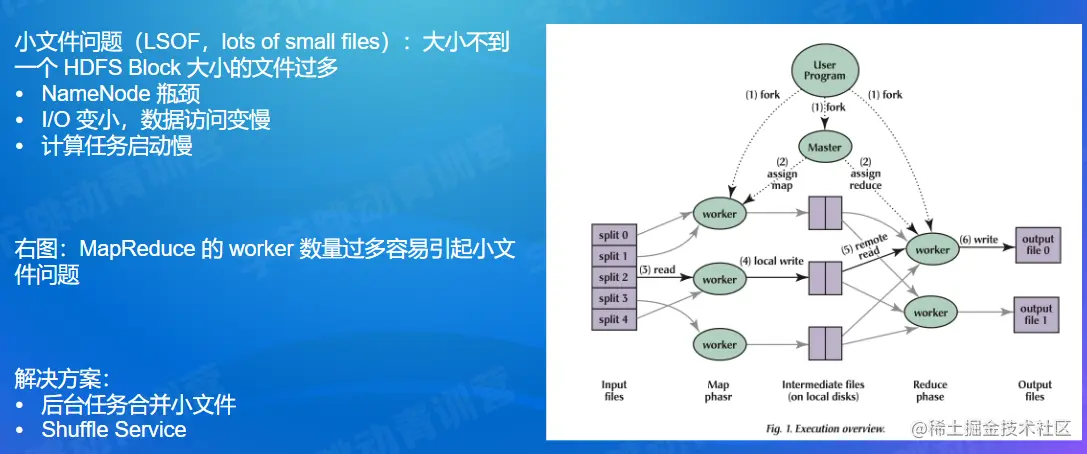 小文件问题（LSOF，lots of small files）：大小不到一个 HDFS Block 大小的文件过多
• NameNode 瓶颈
• I/O 变小，数据访问变慢
• 计算任务启动慢

右图：MapReduce 的 worker 数量过多容易引起小文件问题

解决方案：
• 后台任务合并小文件
• Shuffle Service

User Program

(1) fork
(1) fork
(1) fork

Master

(2) assign map
(2) assign reduce

split 0
split 1
split 2
split 3
split 4

(3) read

worker
worker
worker

(4) local write

(5) remote read

worker
worker

(6) write

output file 0
output file 1

Input files

Map phasr

Intermediate files (on local disks)

Reduce phase

Output files

Fig. 1. Execution overview.

@稀土掘金技术社区